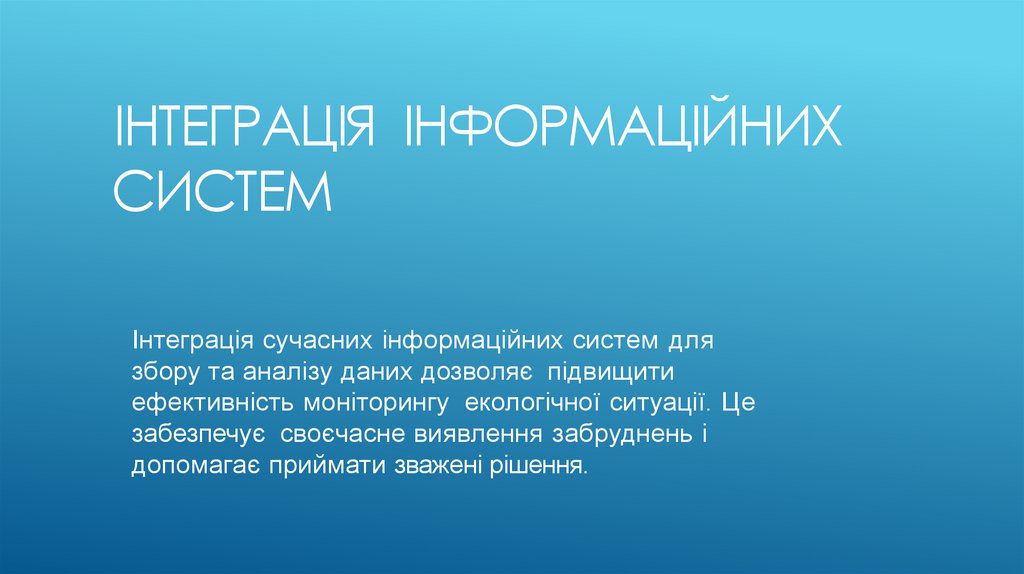 ІНТЕГРАЦІЯ ІНФОРМАЦІЙНИХ СИСТЕМ

Інтеграція сучасних інформаційних систем для збору та аналізу даних дозволяє підвищити ефективність моніторингу екологічної ситуації. Це забезпечує своєчасне виявлення забруднень і допомагає приймати зважені рішення.